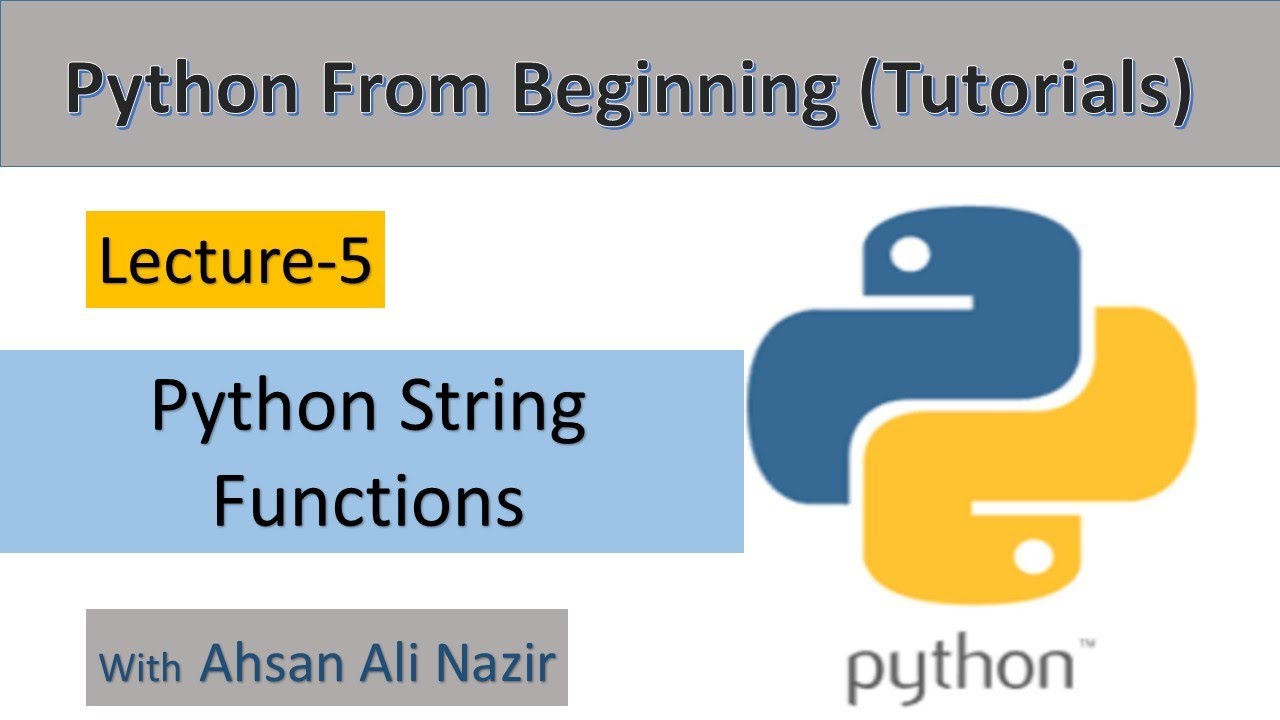 Python From Beginning (Tutorials)

Lecture-5

Python String Functions

With Ahsan Ali Nazir

python™